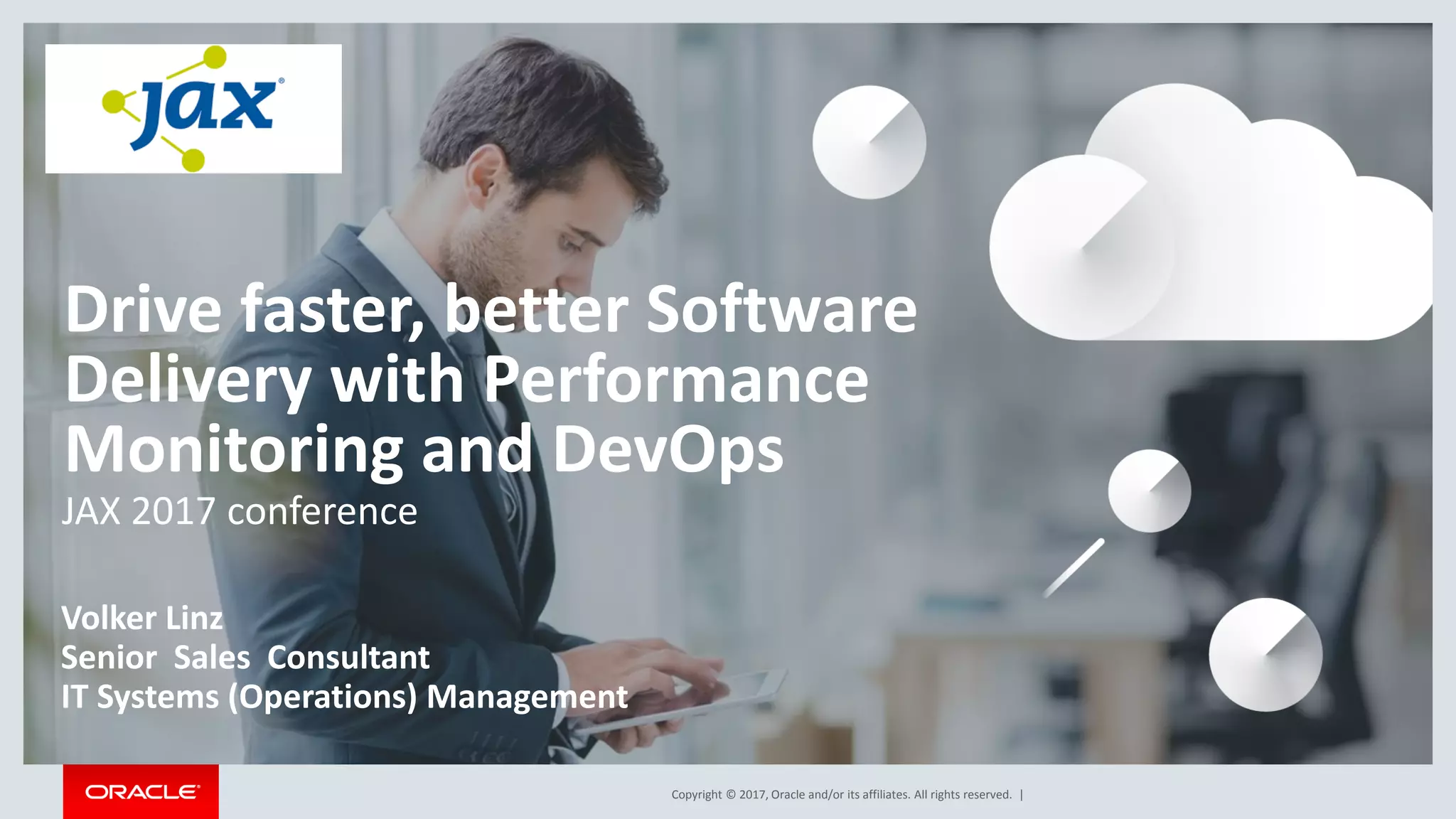 jax®

Drive faster, better Software Delivery with Performance Monitoring and DevOps
JAX 2017 conference

Volker Linz
Senior Sales Consultant
IT Systems (Operations) Management

ORACLE®

Copyright © 2017, Oracle and/or its affiliates. All rights reserved. |